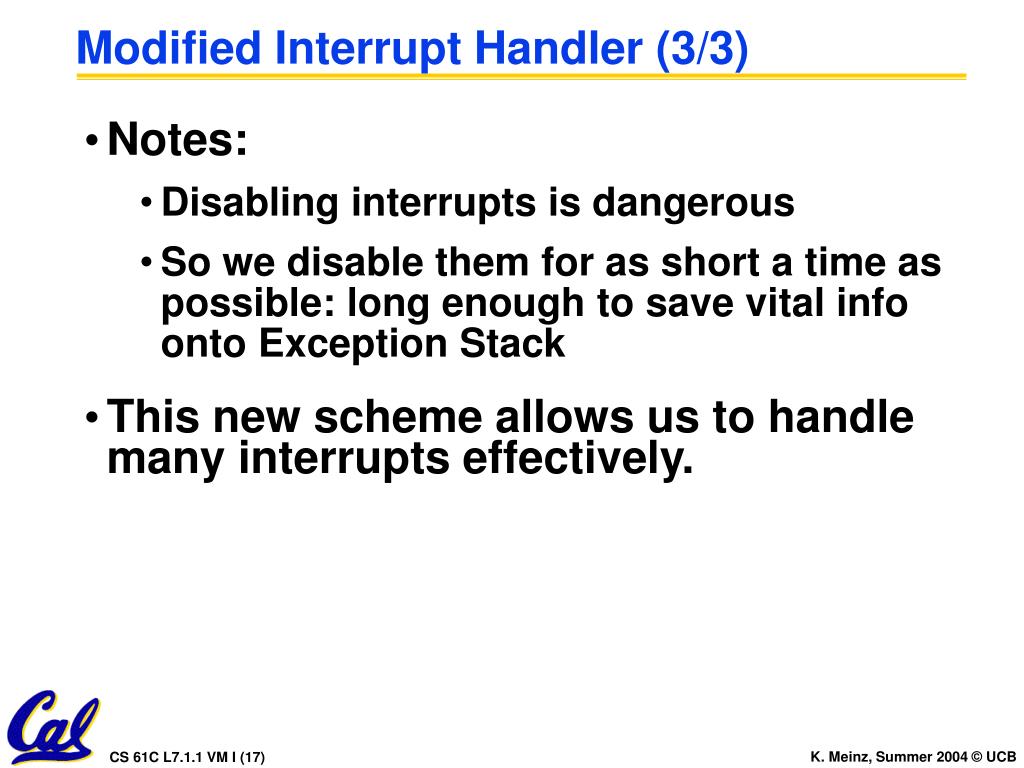 Modified Interrupt Handler (3/3)

• Notes:

• Disabling interrupts is dangerous

• So we disable them for as short a time as possible: long enough to save vital info onto Exception Stack

• This new scheme allows us to handle many interrupts effectively.

Cal

CS 61C L7.1.1 VM I (17)

K. Meinz, Summer 2004 © UCB